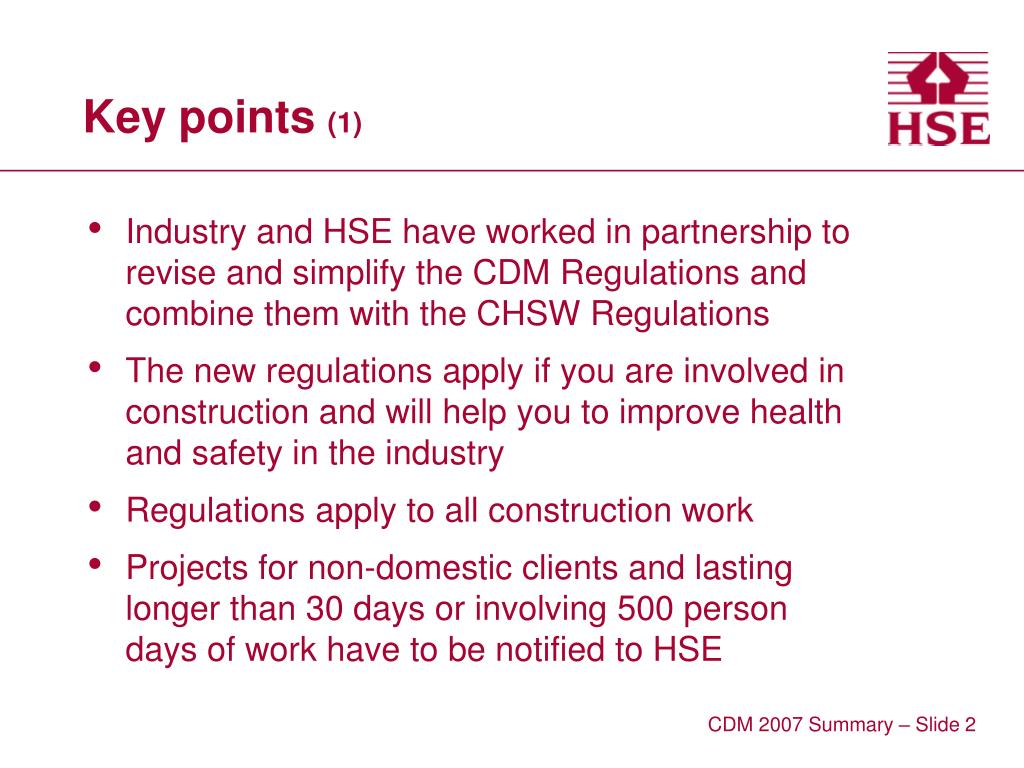 Key points (1)

HSE

• Industry and HSE have worked in partnership to revise and simplify the CDM Regulations and combine them with the CHSW Regulations

• The new regulations apply if you are involved in construction and will help you to improve health and safety in the industry

• Regulations apply to all construction work

• Projects for non-domestic clients and lasting longer than 30 days or involving 500 person days of work have to be notified to HSE

CDM 2007 Summary – Slide 2